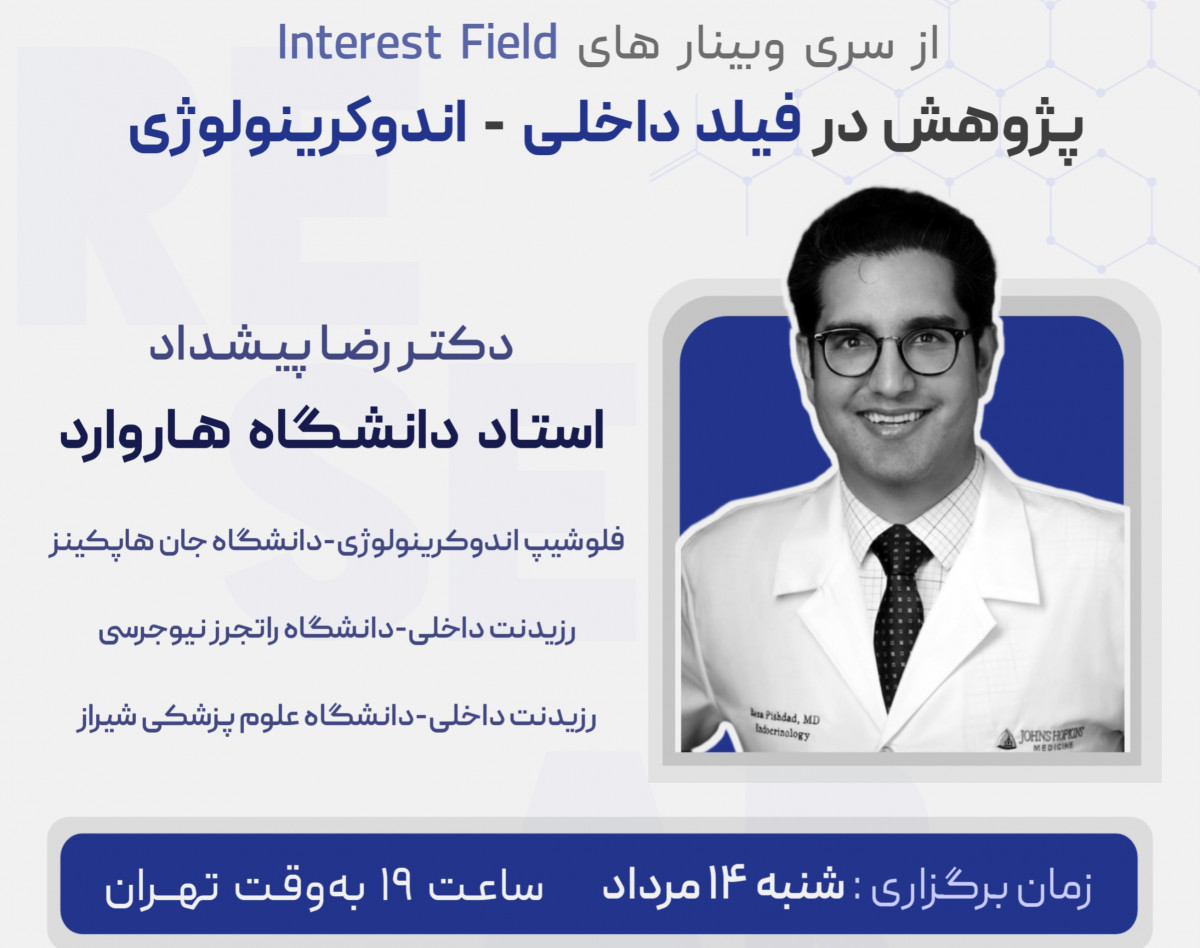 از سری وبینار های Interest Field

پژوهش در فیلد داخلی - اندوکرینولوژی

دکتر رضا پیشداد

استاد دانشگاه هاروارد

فلوشیپ اندوکرینولوژی-دانشگاه جان هاپکینز

رزیدنت داخلی-دانشگاه راتجرز نیوجرسی

رزیدنت داخلی-دانشگاه علوم پزشکی شیراز

Reza Pishdad, MD
Endocrinology

JOHNS HOPKINS MEDICINE

زمان برگزاری : شنبه ۱۴ مرداد ساعت ۱۹ به‌وقت تهران